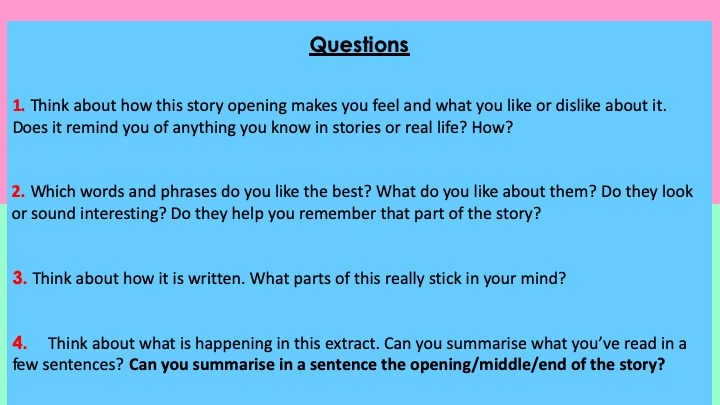 Questions

1. Think about how this story opening makes you feel and what you like or dislike about it. Does it remind you of anything you know in stories or real life? How?

2. Which words and phrases do you like the best? What do you like about them? Do they look or sound interesting? Do they help you remember that part of the story?

3. Think about how it is written. What parts of this really stick in your mind?

4. Think about what is happening in this extract. Can you summarise what you've read in a few sentences? Can you summarise in a sentence the opening/middle/end of the story?